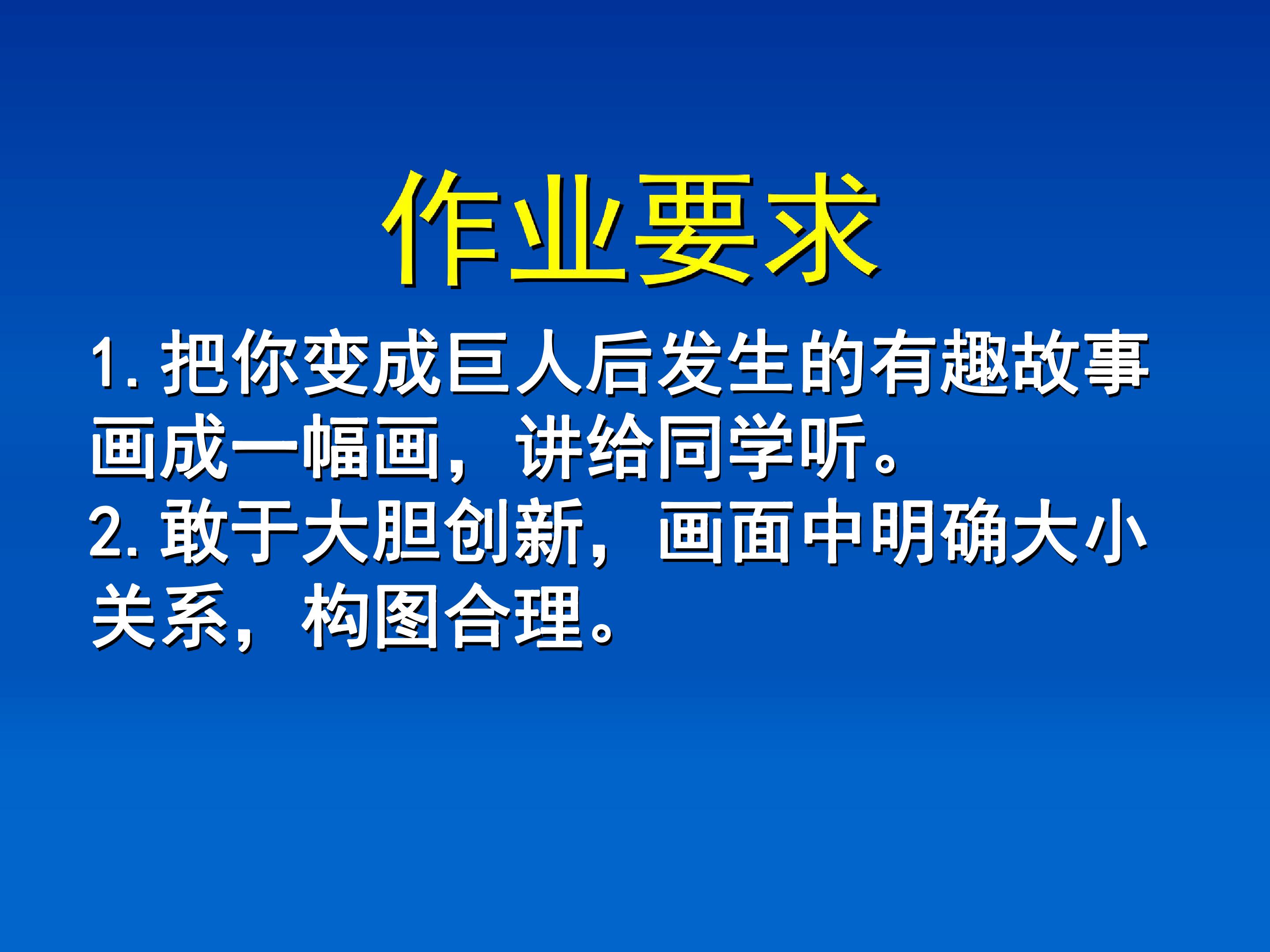 作业要求

1.把你变成巨人后发生的有趣故事画成一幅画，讲给同学听。

2.敢于大胆创新，画面中明确大小关系，构图合理。